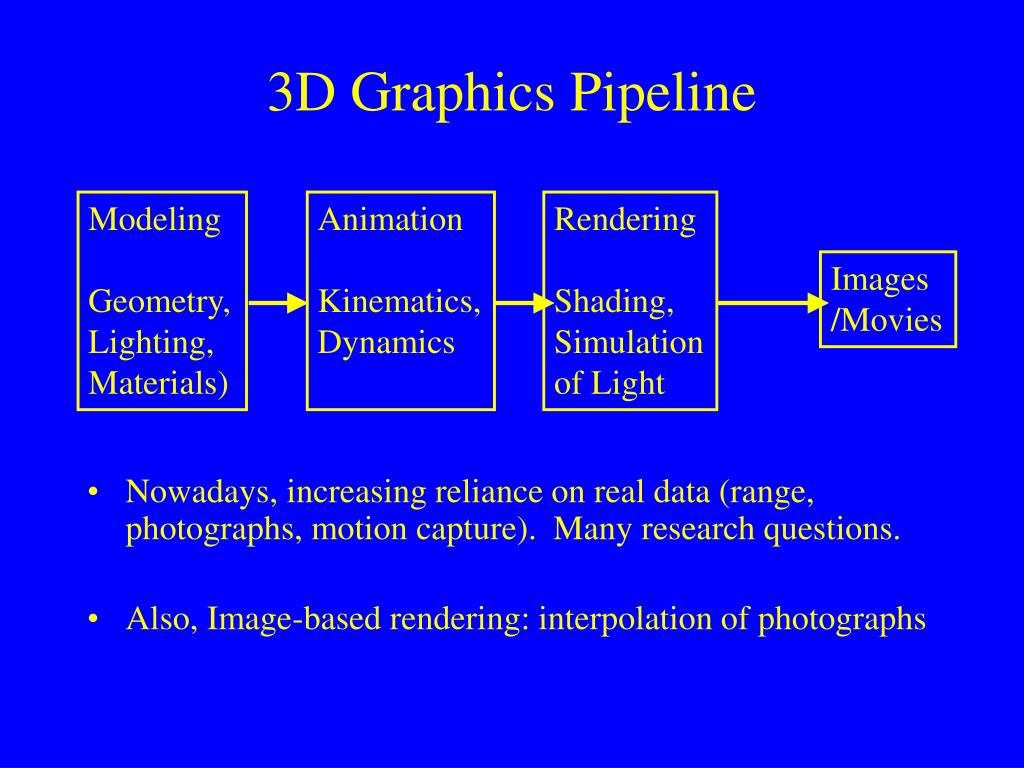 3D Graphics Pipeline

Modeling

Geometry, Lighting, Materials)

Animation

Kinematics, Dynamics

Rendering

Shading, Simulation of Light

Images /Movies

• Nowadays, increasing reliance on real data (range, photographs, motion capture). Many research questions.

• Also, Image-based rendering: interpolation of photographs